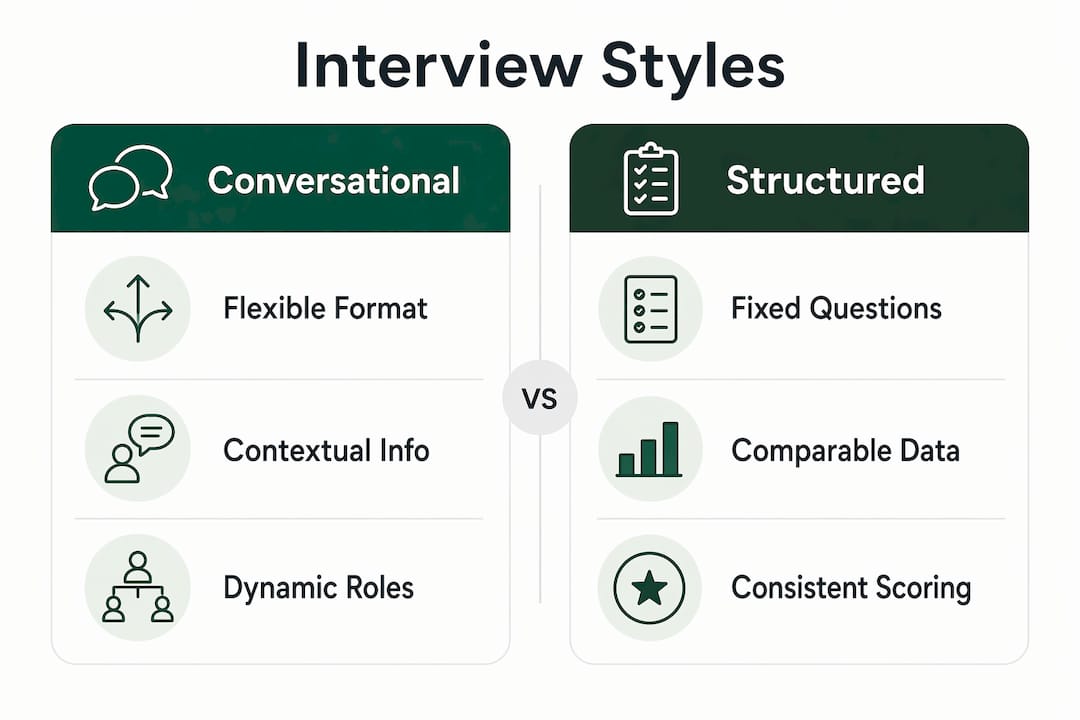 Interview Styles

Conversational

Flexible Format

Contextual Info

Dynamic Roles

VS

Structured

Fixed Questions

Comparable Data

Consistent Scoring